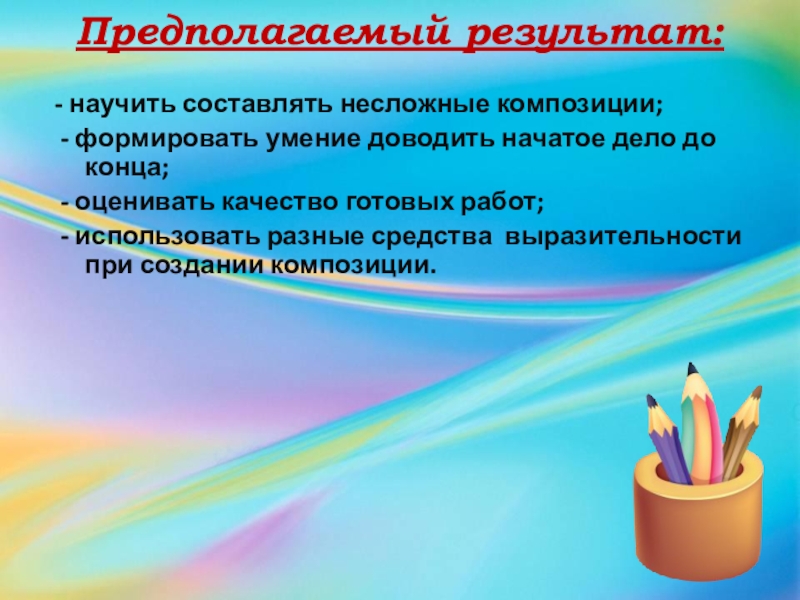 Предполагаемый результат:

- научить составлять несложные композиции;

- формировать умение доводить начатое дело до конца;

- оценивать качество готовых работ;

- использовать разные средства выразительности при создании композиции.